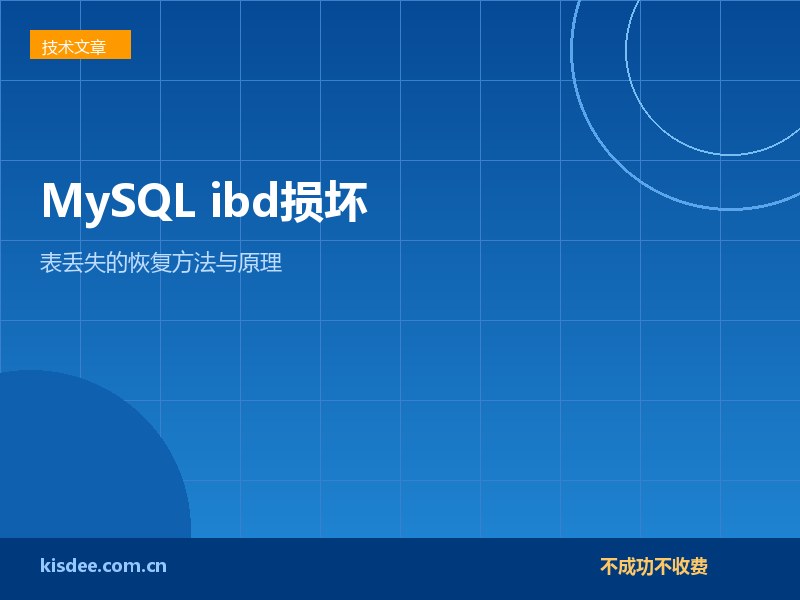 技术文章

MySQL ibd损坏

表丢失的恢复方法与原理

kisdee.com.cn

不成功不收费